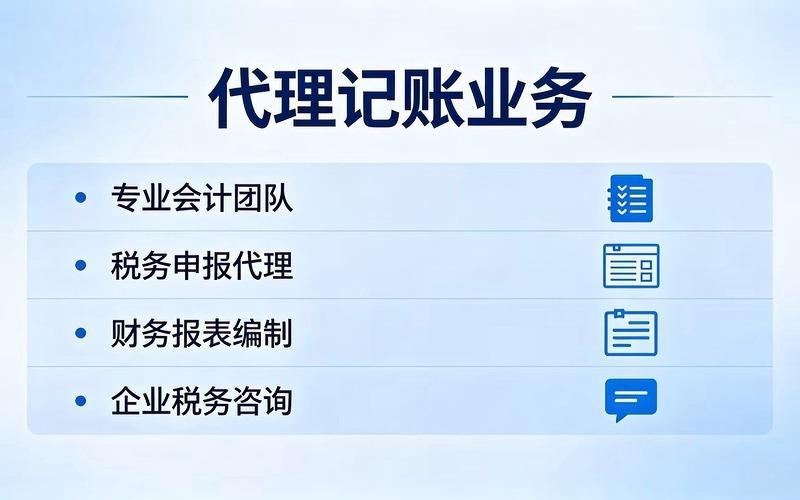 代理记账业务

• 专业会计团队

• 税务申报代理

• 财务报表编制

• 企业税务咨询